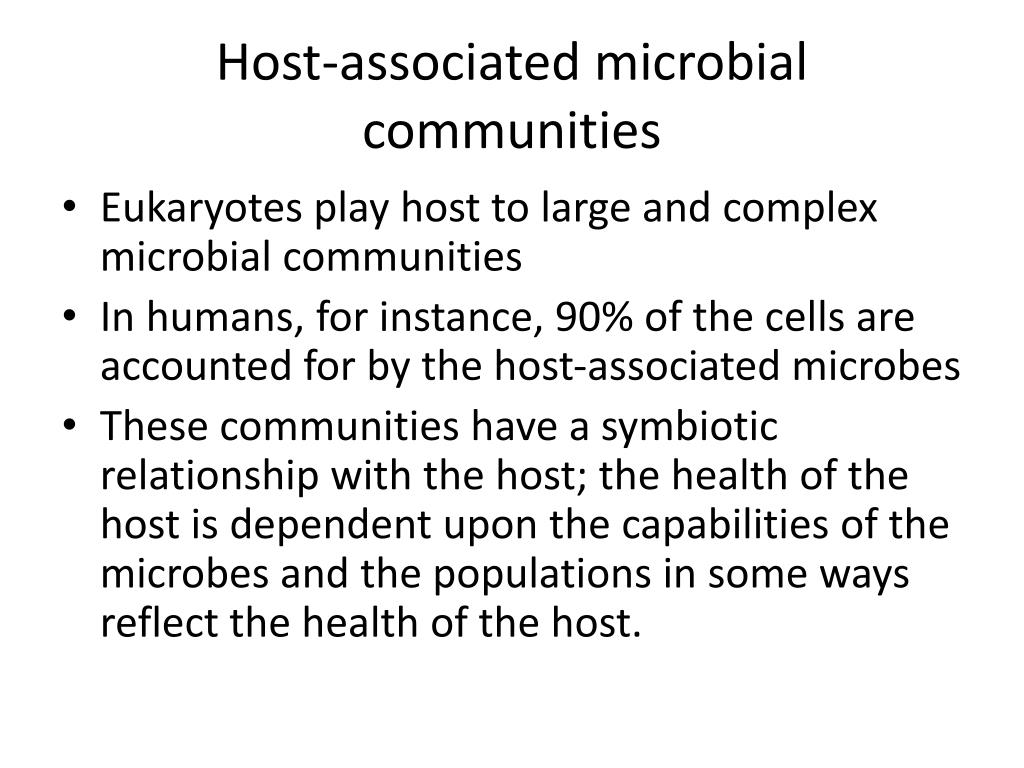 Host-associated microbial communities

• Eukaryotes play host to large and complex microbial communities
• In humans, for instance, 90% of the cells are accounted for by the host-associated microbes
• These communities have a symbiotic relationship with the host; the health of the host is dependent upon the capabilities of the microbes and the populations in some ways reflect the health of the host.